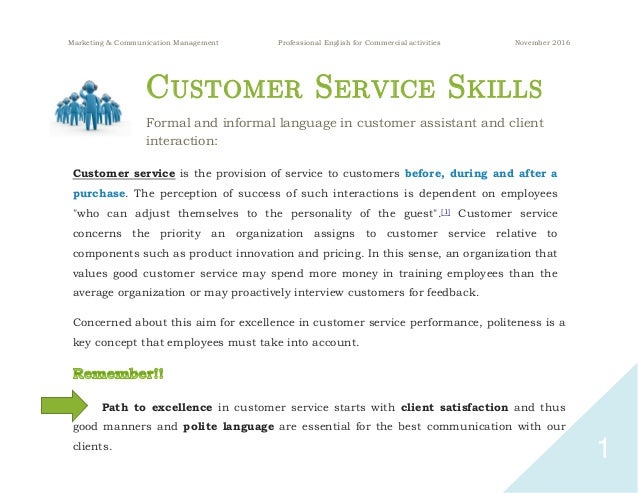 Marketing & Communication Management Professional English for Commercial activities November 2016

CUSTOMER SERVICE SKILLS

Formal and informal language in customer assistant and client interaction:

Customer service is the provision of service to customers before, during and after a purchase. The perception of success of such interactions is dependent on employees "who can adjust themselves to the personality of the guest".[1] Customer service concerns the priority an organization assigns to customer service relative to components such as product innovation and pricing. In this sense, an organization that values good customer service may spend more money in training employees than the average organization or may proactively interview customers for feedback.

Concerned about this aim for excellence in customer service performance, politeness is a key concept that employees must take into account.

Remember!!

Path to excellence in customer service starts with client satisfaction and thus good manners and polite language are essential for the best communication with our clients.

1